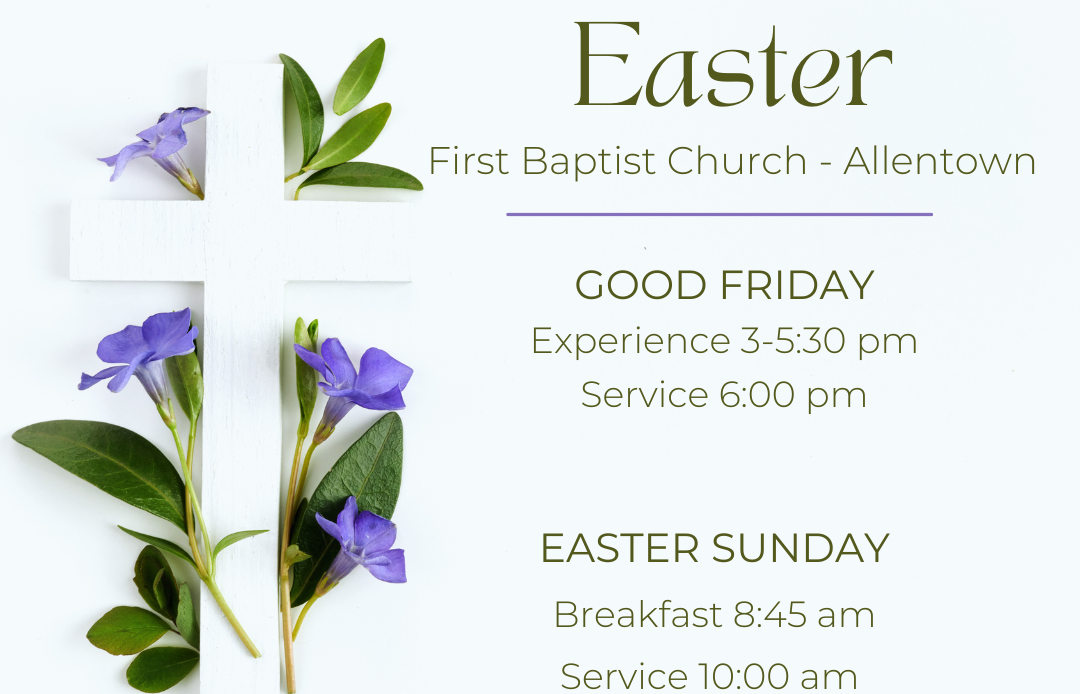 Easter

First Baptist Church - Allentown

GOOD FRIDAY

Experience 3-5:30 pm

Service 6:00 pm

EASTER SUNDAY

Breakfast 8:45 am

Service 10:00 am